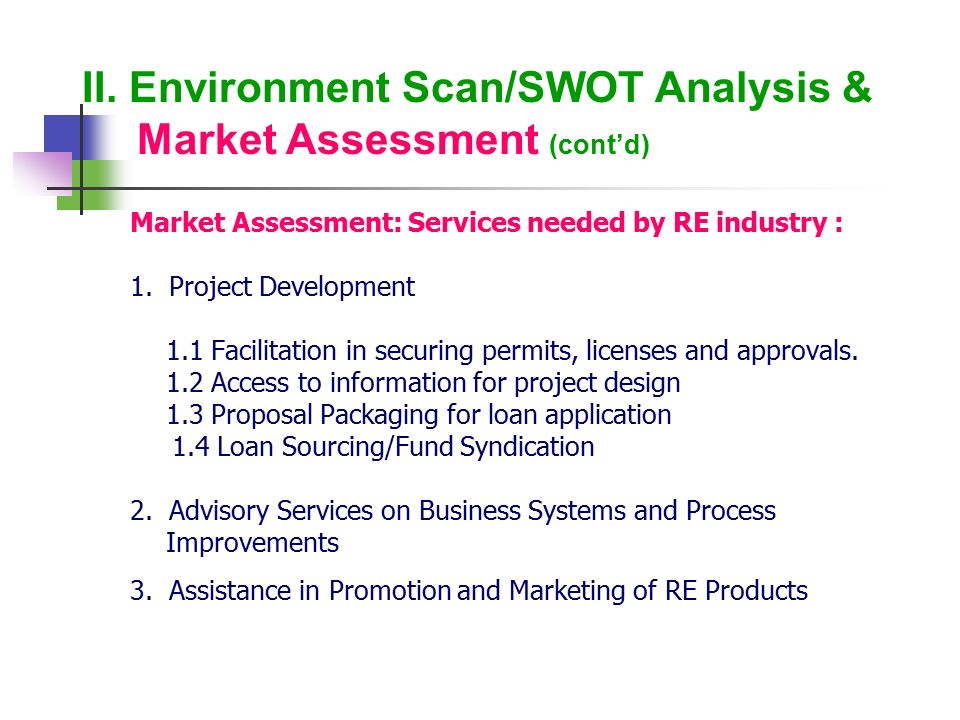 II. Environment Scan/SWOT Analysis & Market Assessment (cont'd)

Market Assessment: Services needed by RE industry :

1. Project Development

1.1 Facilitation in securing permits, licenses and approvals.
1.2 Access to information for project design
1.3 Proposal Packaging for loan application
1.4 Loan Sourcing/Fund Syndication

2. Advisory Services on Business Systems and Process Improvements

3. Assistance in Promotion and Marketing of RE Products